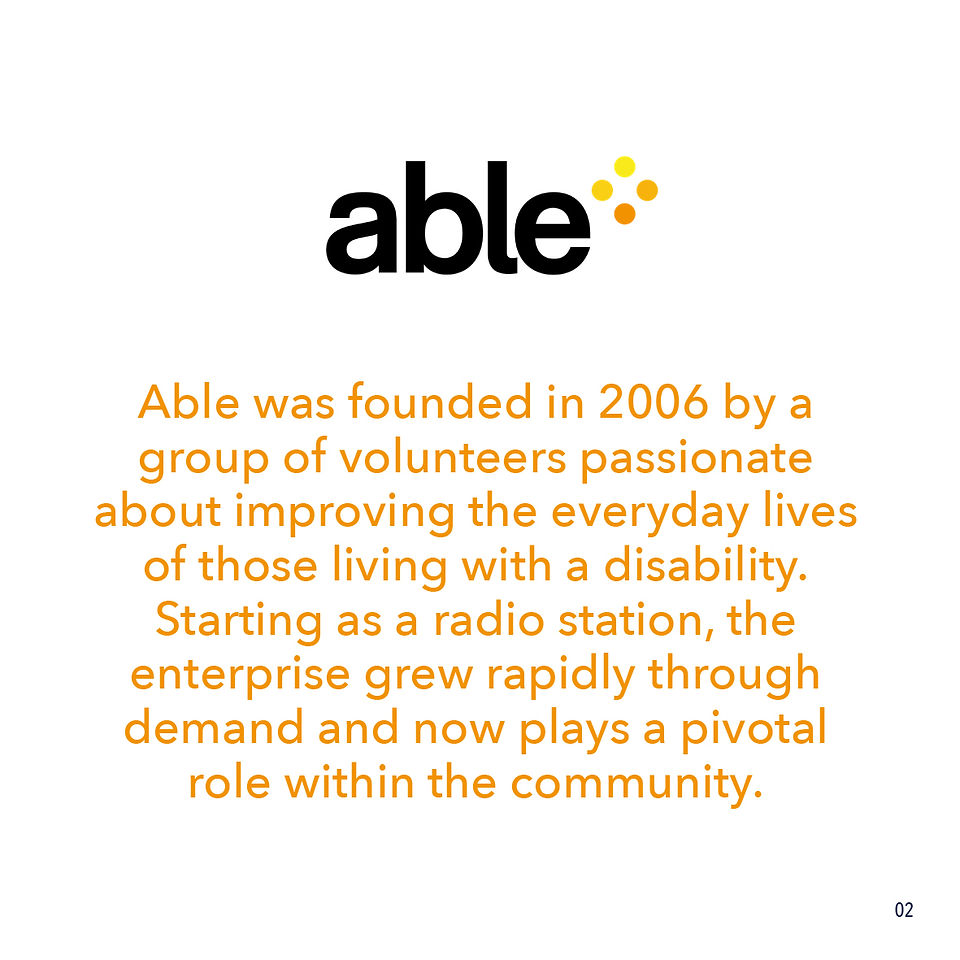 able

Able was founded in 2006 by a group of volunteers passionate about improving the everyday lives of those living with a disability. Starting as a radio station, the enterprise grew rapidly through demand and now plays a pivotal role within the community.

02